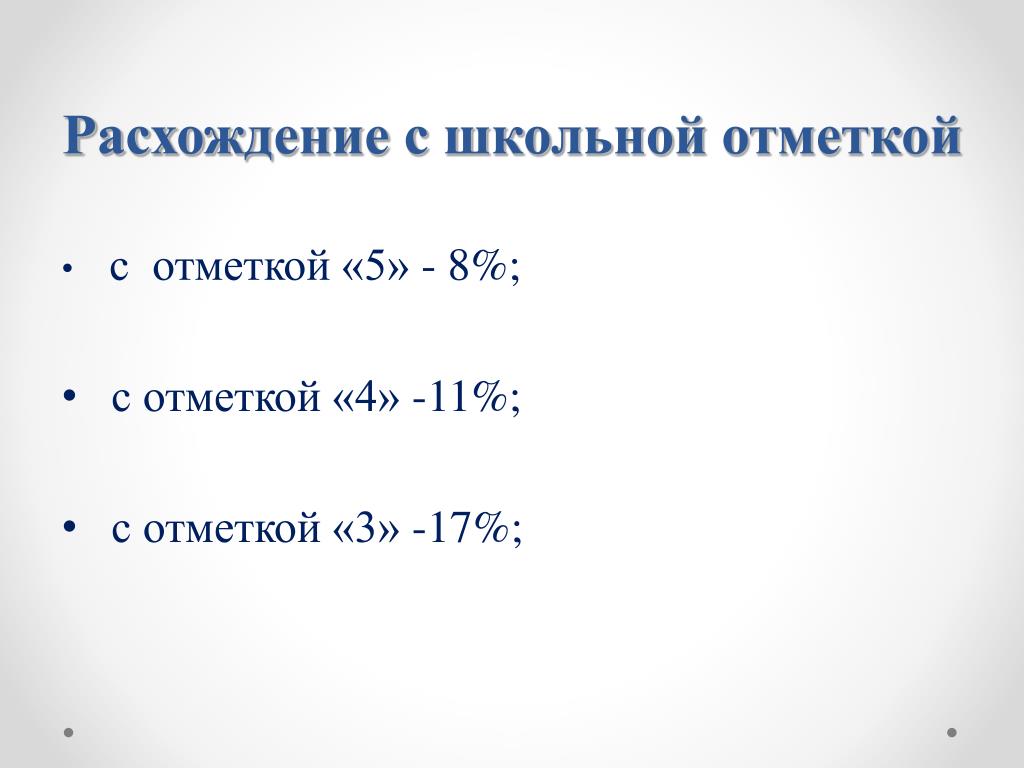 Расхождение с школьной отметкой

• с отметкой «5» - 8%;

• с отметкой «4» -11%;

• с отметкой «3» -17%;